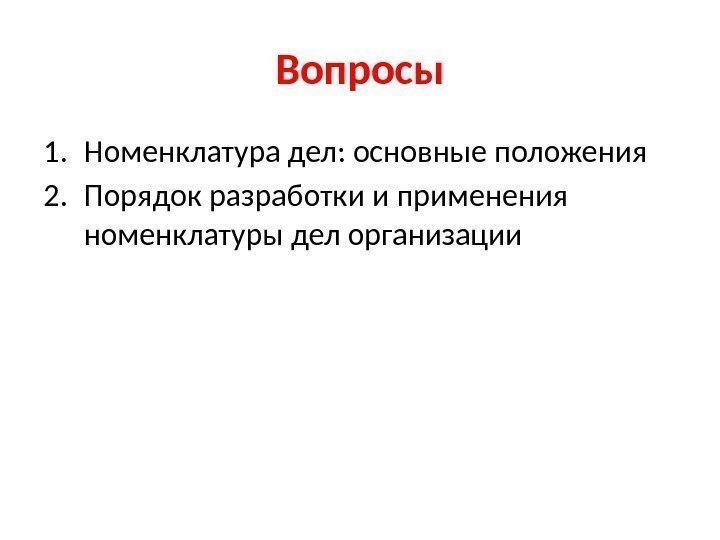 Вопросы

1. Номенклатура дел: основные положения
2. Порядок разработки и применения номенклатуры дел организации